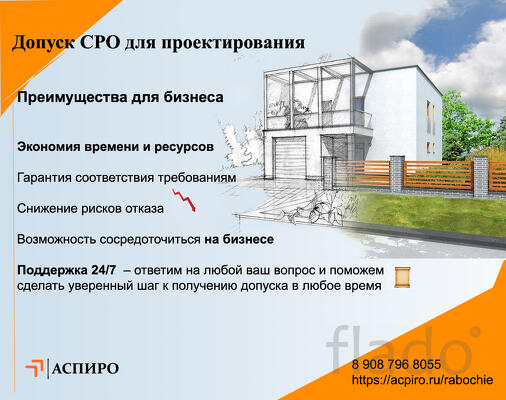 Допуск СРО для проектирования

Преимущества для бизнеса

Экономия времени и ресурсов

Гарантия соответствия требованиям

Снижение рисков отказа

Возможность сосредоточиться на бизнесе

Поддержка 24/7 – ответим на любой ваш вопрос и поможем сделать уверенный шаг к получению допуска в любое время

flado

АСПИРО

8 908 796 8055
https://acpiro.ru/rabochie